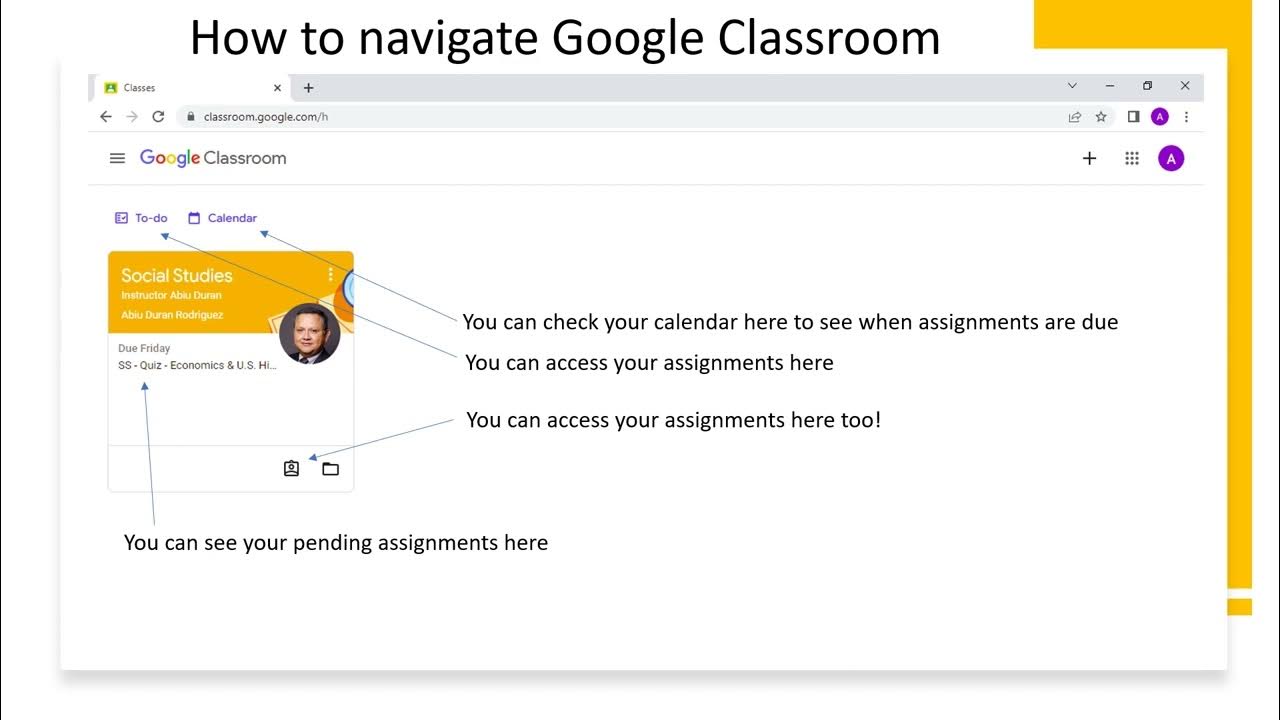 How to navigate Google Classroom

Classes

classroom.google.com/h

A

Google Classroom

A

To-do
Calendar

Social Studies
Instructor Abiu Duran
Abiu Duran Rodriguez

Due Friday
SS - Quiz - Economics & U.S. Hi...

You can check your calendar here to see when assignments are due

You can access your assignments here

You can access your assignments here too!

You can see your pending assignments here